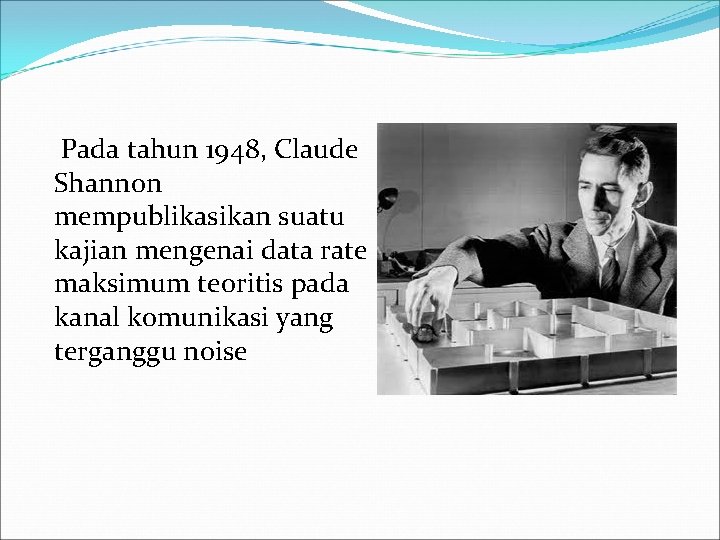 Pada tahun 1948, Claude Shannon mempublikasikan suatu kajian mengenai data rate maksimum teoritis pada kanal komunikasi yang terganggu noise